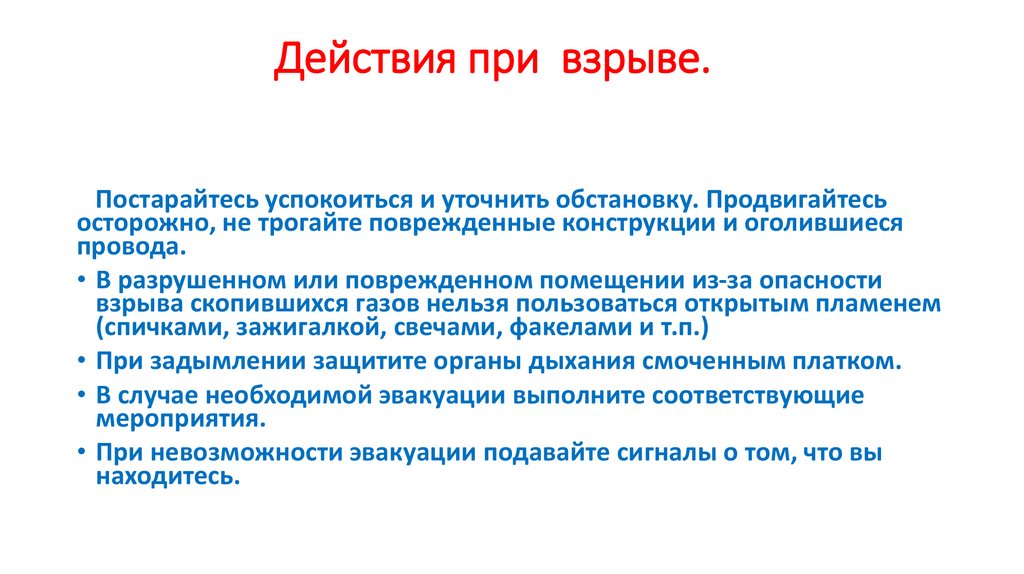 Действия при  взрыве.

Постарайтесь успокоиться и уточнить обстановку. Продвигайтесь осторожно, не трогайте поврежденные конструкции и оголившиеся провода.

• В разрушенном или поврежденном помещении из-за опасности взрыва скопившихся газов нельзя пользоваться открытым пламенем (спичками, зажигалкой, свечами, факелами и т.п.)

• При задымлении защитите органы дыхания смоченным платком.

• В случае необходимой эвакуации выполните соответствующие мероприятия.

• При невозможности эвакуации подавайте сигналы о том, что вы находитесь.